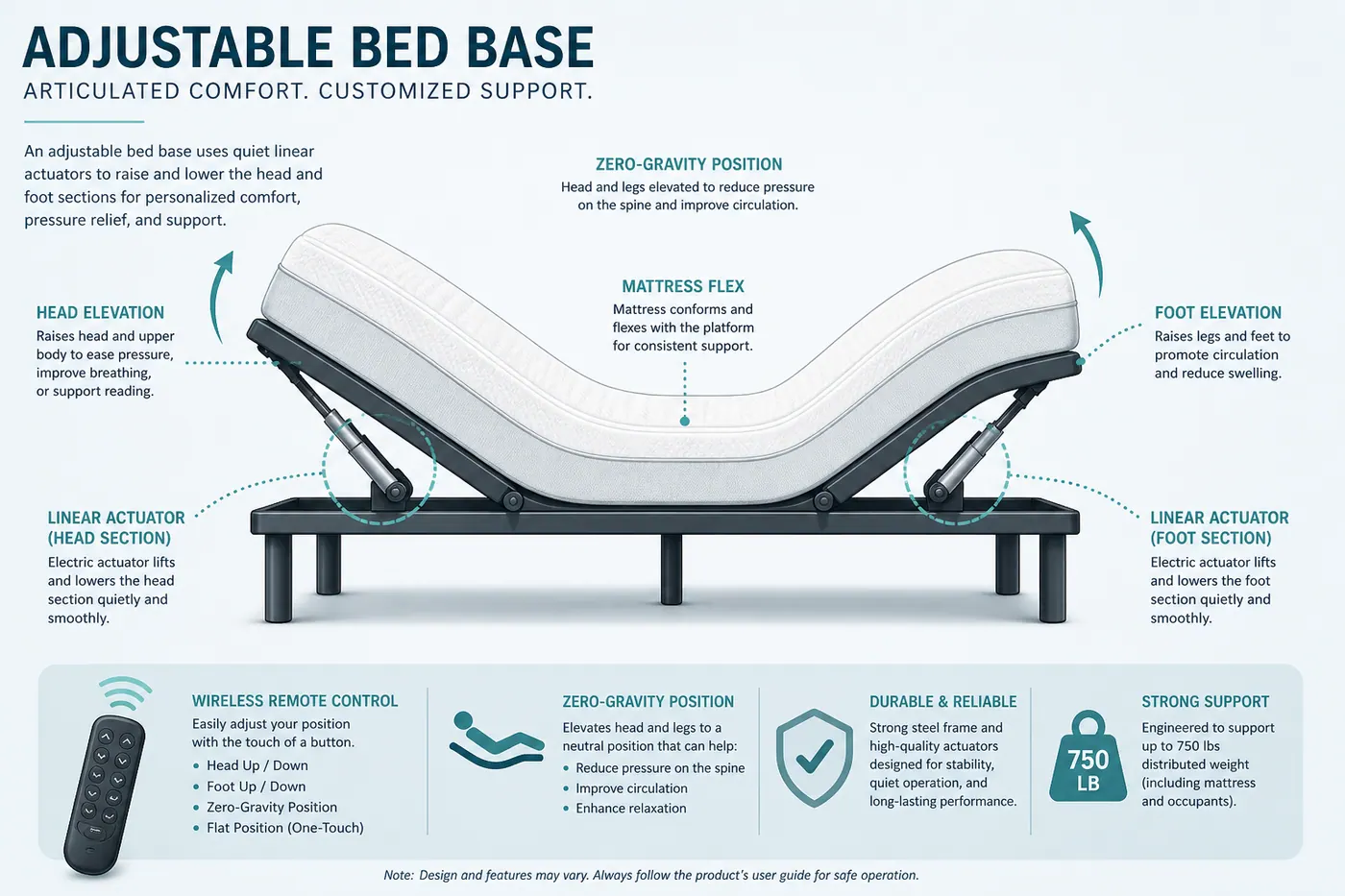 ADJUSTABLE BED BASE
ARTICULATED COMFORT. CUSTOMIZED SUPPORT.

An adjustable bed base uses quiet linear actuators to raise and lower the head and foot sections for personalized comfort, pressure relief, and support.

ZERO-GRAVITY POSITION
Head and legs elevated to reduce pressure on the spine and improve circulation.

MATTRESS FLEX
Mattress conforms and flexes with the platform for consistent support.

HEAD ELEVATION
Raises head and upper body to ease pressure, improve breathing, or support reading.

FOOT ELEVATION
Raises legs and feet to promote circulation and reduce swelling.

LINEAR ACTUATOR (HEAD SECTION)
Electric actuator lifts and lowers the head section quietly and smoothly.

LINEAR ACTUATOR (FOOT SECTION)
Electric actuator lifts and lowers the foot section quietly and smoothly.

WIRELESS REMOTE CONTROL
Easily adjust your position with the touch of a button.
• Head Up / Down
• Foot Up / Down
• Zero-Gravity Position
• Flat Position (One-Touch)

ZERO-GRAVITY POSITION
Elevates head and legs to a neutral position that can help:
• Reduce pressure on the spine
• Improve circulation
• Enhance relaxation

DURABLE & RELIABLE
Strong steel frame and high-quality actuators designed for stability, quiet operation, and long-lasting performance.

750 LB

STRONG SUPPORT
Engineered to support up to 750 lbs distributed weight (including mattress and occupants).

Note: Design and features may vary. Always follow the product's user guide for safe operation.